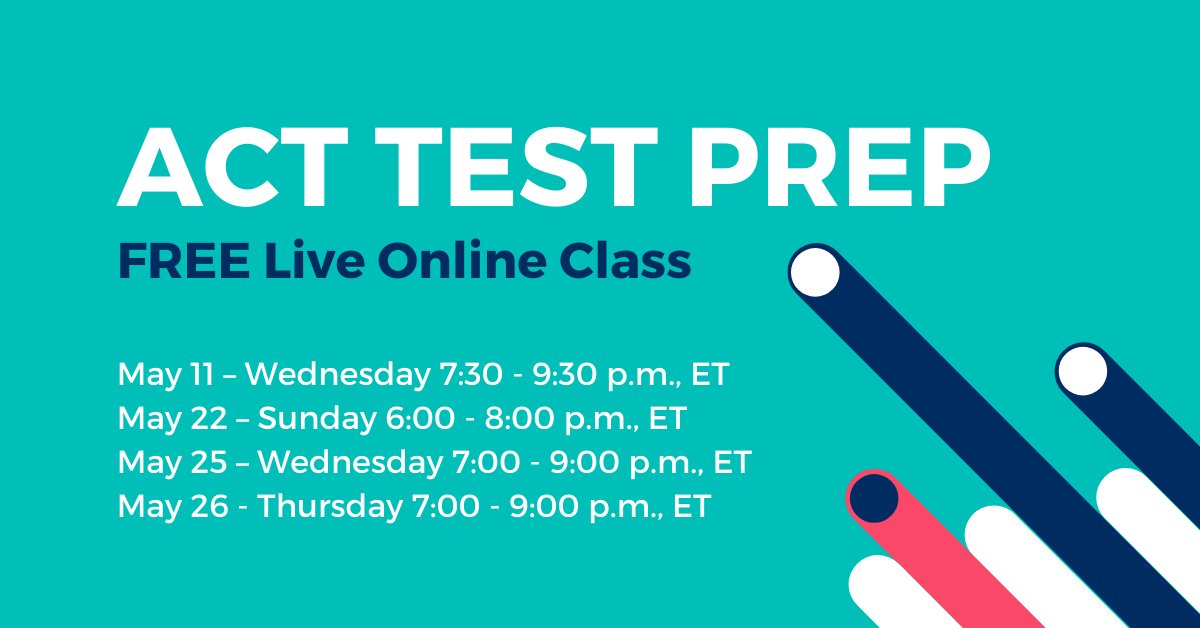 ACT TEST PREP
FREE Live Online Class

May 11 – Wednesday 7:30 - 9:30 p.m., ET
May 22 – Sunday 6:00 - 8:00 p.m., ET
May 25 – Wednesday 7:00 - 9:00 p.m., ET
May 26 - Thursday 7:00 - 9:00 p.m., ET